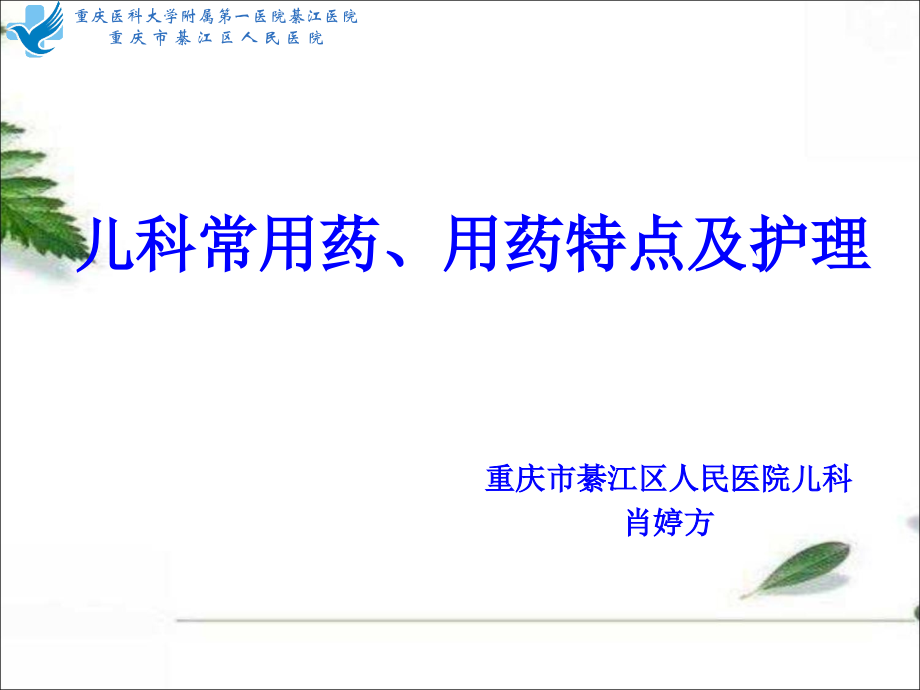 重庆医科大学附属第一医院綦江医院
重庆市綦江区人民医院

儿科常用药、用药特点及护理

重庆市綦江区人民医院儿科
肖婷方